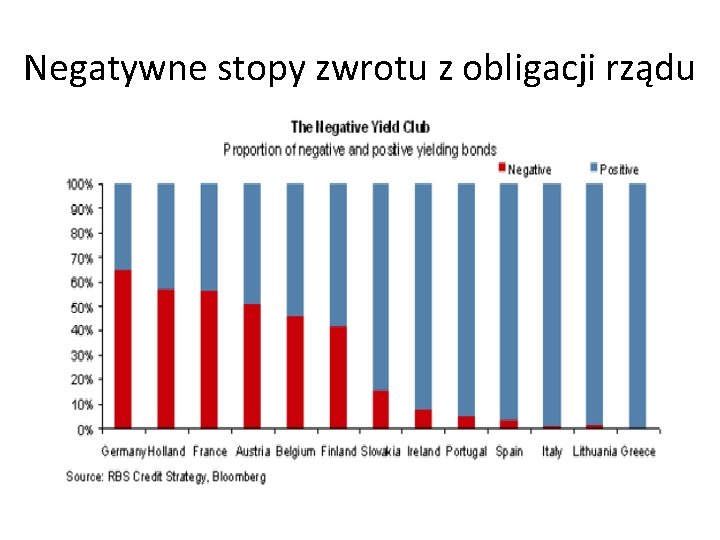 Negatywne stopy zwrotu z obligacji rządu

The Negative Yield Club
Proportion of negative and positive yielding bonds

Negative
Positive

100%
90%
80%
70%
60%
50%
40%
30%
20%
10%
0%

Germany Holland France Austria Belgium Finland Slovakia Ireland Portugal Spain Italy Lithuania Greece

Source: RBS Credit Strategy, Bloomberg